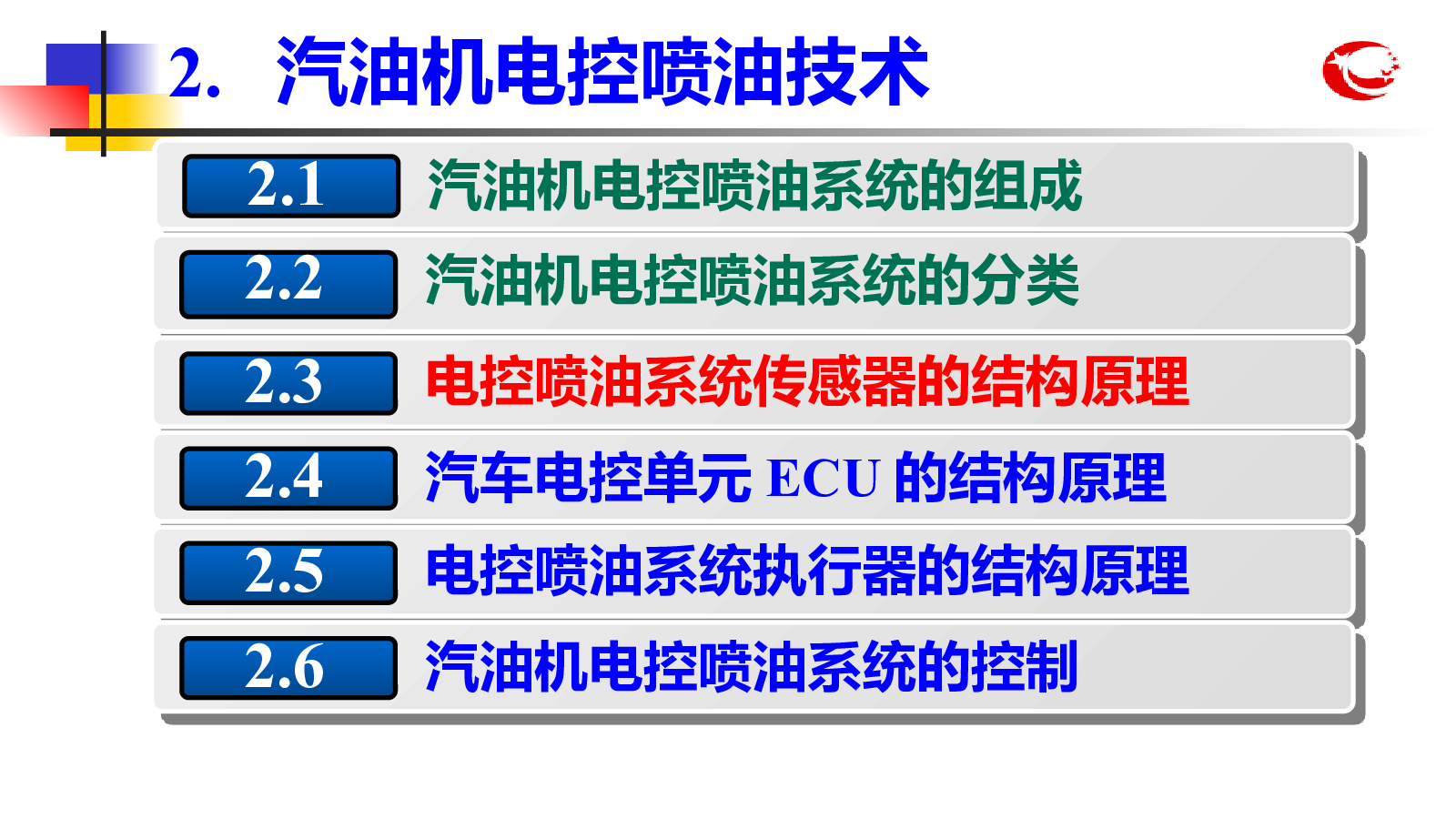 2. 汽油机电控喷油技术

2.1 汽油机电控喷油系统的组成

2.2 汽油机电控喷油系统的分类

2.3 电控喷油系统传感器的结构原理

2.4 汽车电控单元 ECU 的结构原理

2.5 电控喷油系统执行器的结构原理

2.6 汽油机电控喷油系统的控制